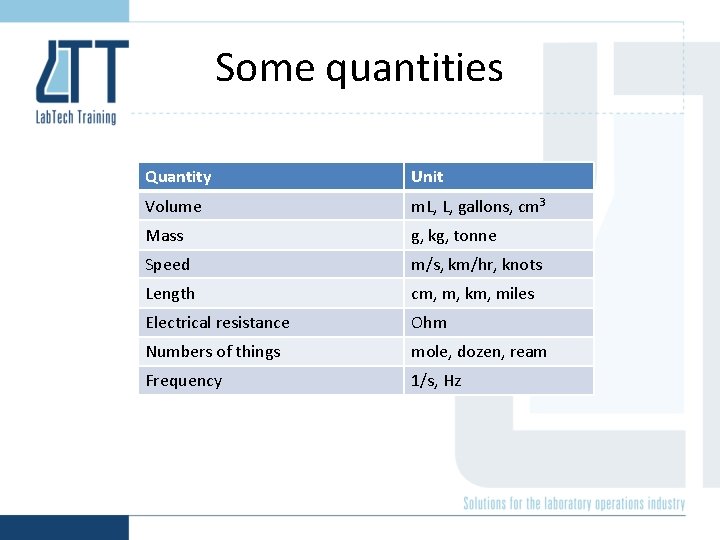 LTT
LabTech Training

Some quantities

| Quantity | Unit |
|---|---|
| Volume | mL, L, gallons, $cm^3$ |
| Mass | g, kg, tonne |
| Speed | m/s, km/hr, knots |
| Length | cm, m, km, miles |
| Electrical resistance | Ohm |
| Numbers of things | mole, dozen, ream |
| Frequency | 1/s, Hz |

Solutions for the laboratory operations industry